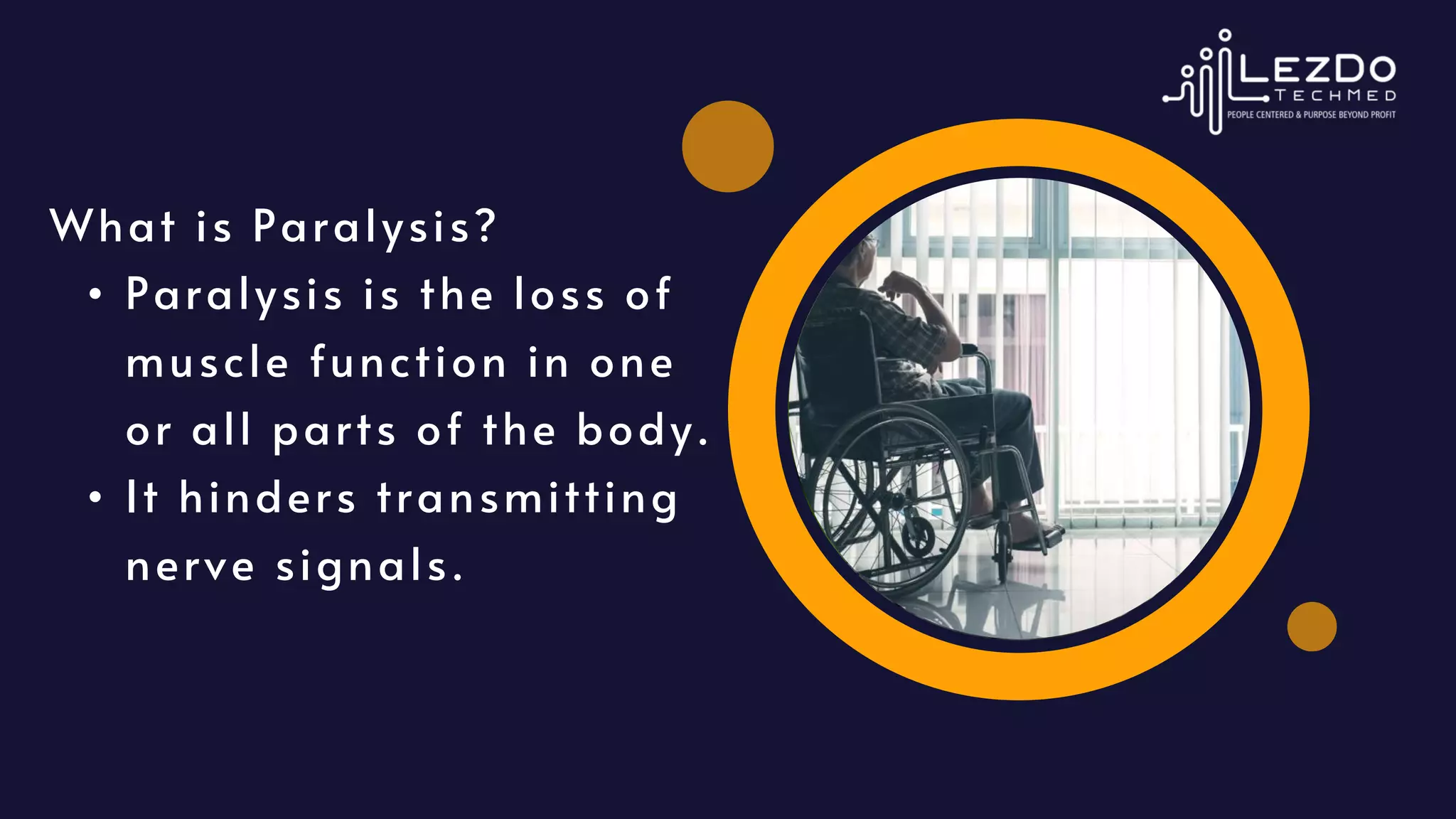 LEZDO
TECHMED
PEOPLE CENTERED & PURPOSE BEYOND PROFIT

What is Paralysis?

• Paralysis is the loss of muscle function in one or all parts of the body.
• It hinders transmitting nerve signals.